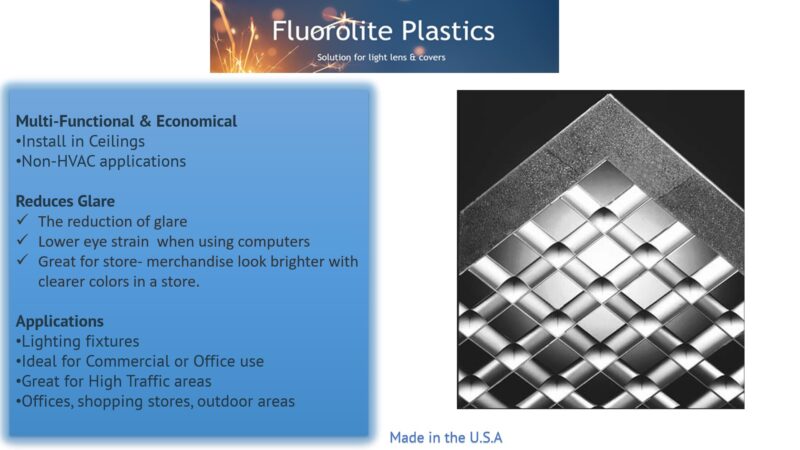 Fluorolite Plastics
Solution for light lens & covers

Multi-Functional & Economical
•Install in Ceilings
•Non-HVAC applications

Reduces Glare
✓ The reduction of glare
✓ Lower eye strain when using computers
✓ Great for store- merchandise look brighter with clearer colors in a store.

Applications
•Lighting fixtures
•Ideal for Commercial or Office use
•Great for High Traffic areas
•Offices, shopping stores, outdoor areas

Made in the U.S.A